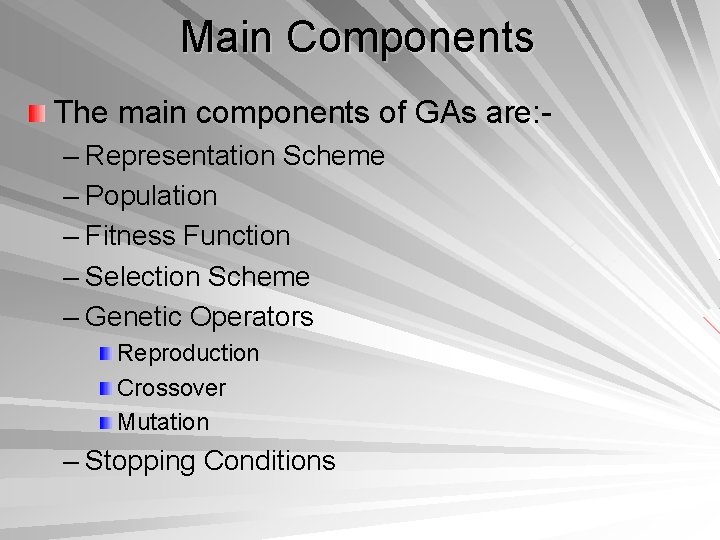 Main Components

The main components of GAs are:-

– Representation Scheme
– Population
– Fitness Function
– Selection Scheme
– Genetic Operators
Reproduction
Crossover
Mutation
– Stopping Conditions